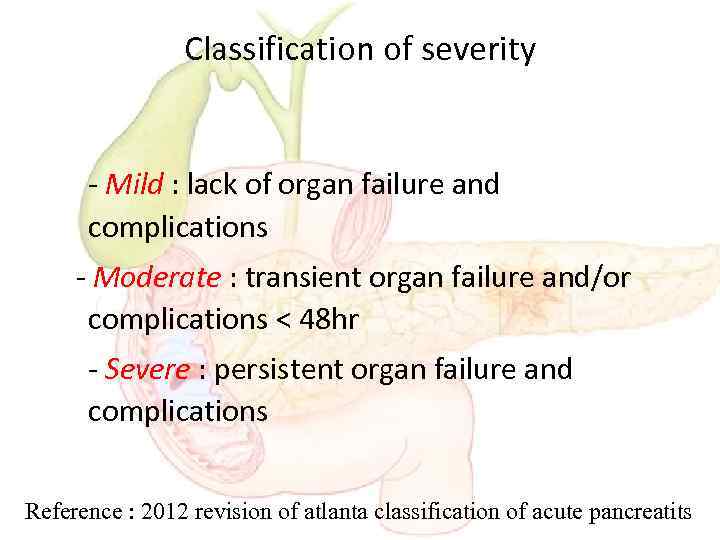 Classification of severity

- Mild : lack of organ failure and complications

- Moderate : transient organ failure and/or complications < 48hr

- Severe : persistent organ failure and complications

Reference : 2012 revision of atlanta classification of acute pancreatits